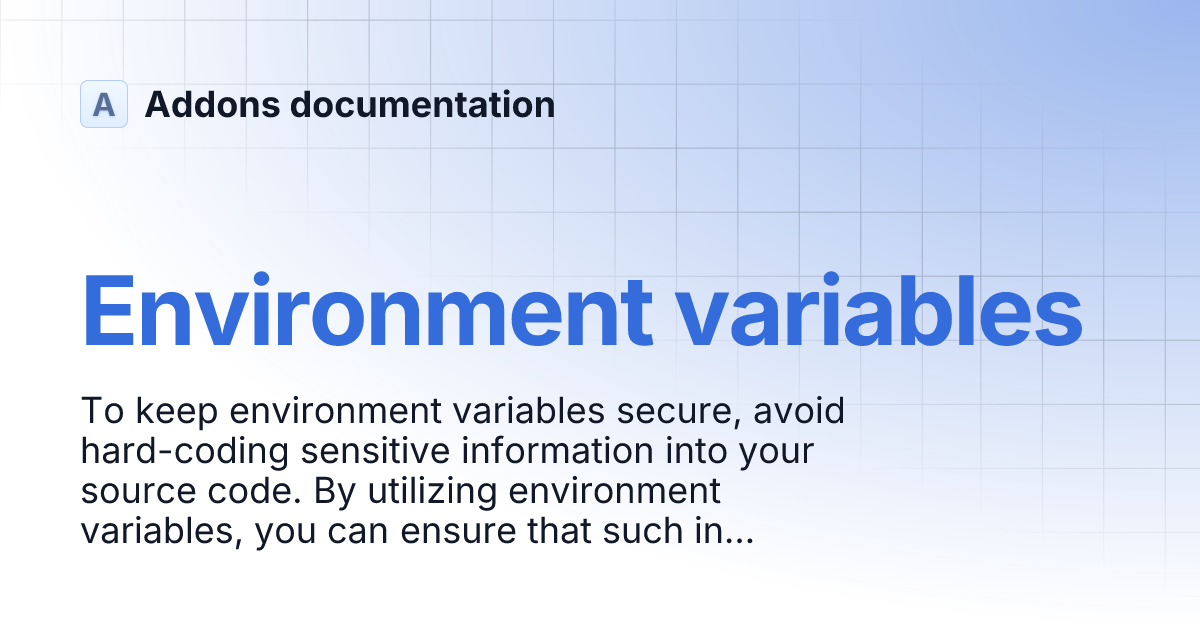 A Addons documentation

Environment variables

To keep environment variables secure, avoid hard-coding sensitive information into your source code. By utilizing environment variables, you can ensure that such in...